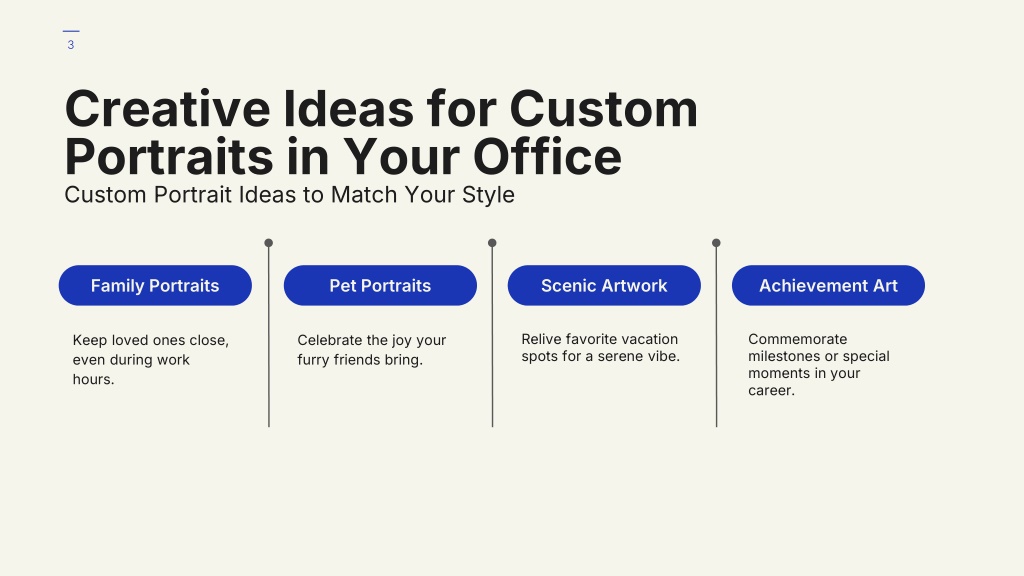 3

Creative Ideas for Custom Portraits in Your Office

Custom Portrait Ideas to Match Your Style

Family Portraits

Keep loved ones close, even during work hours.

Pet Portraits

Celebrate the joy your furry friends bring.

Scenic Artwork

Relive favorite vacation spots for a serene vibe.

Achievement Art

Commemorate milestones or special moments in your career.